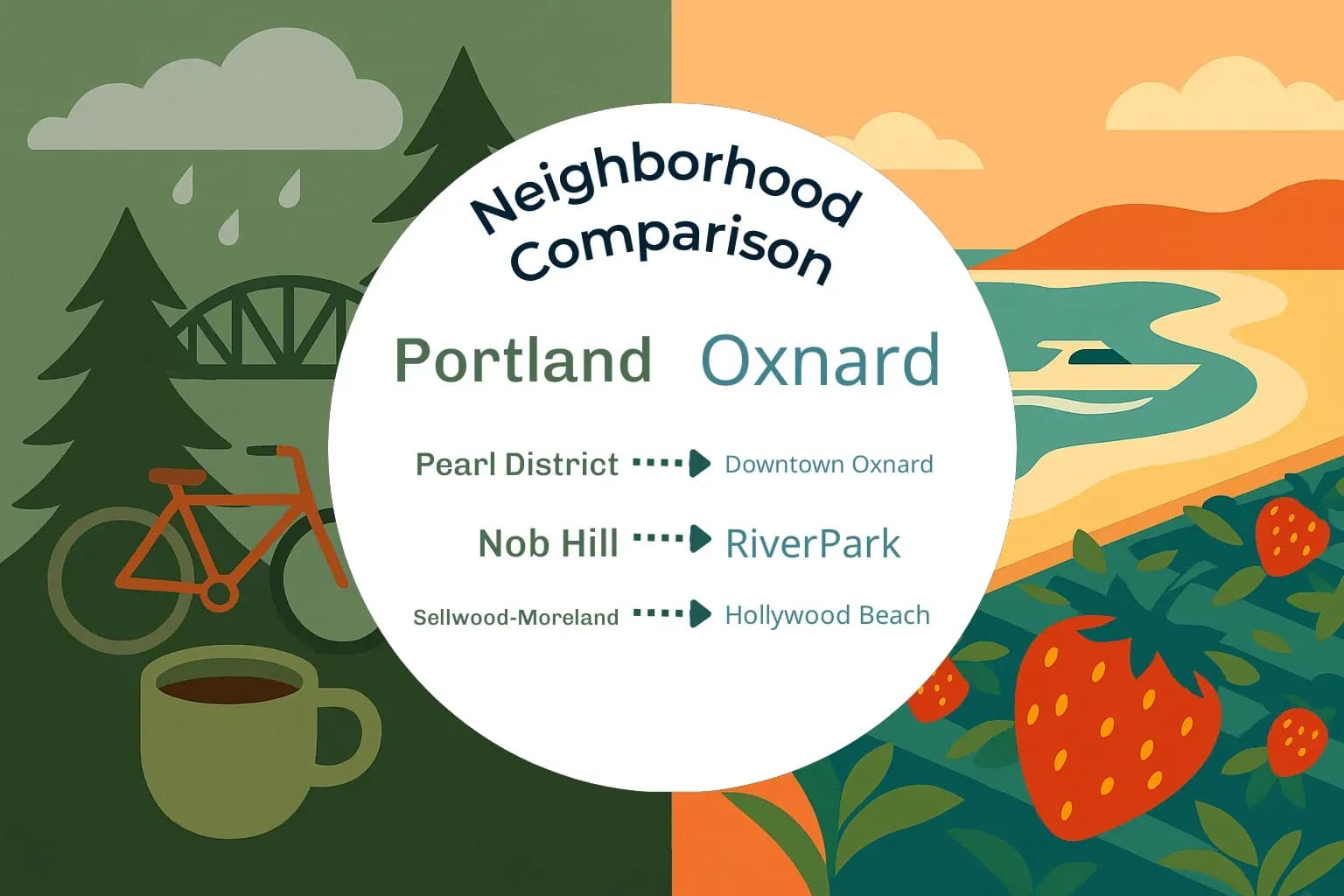 Neighborhood Comparison

Portland Oxnard

Pearl District Downtown Oxnard

Nob Hill RiverPark

Sellwood-Moreland Hollywood Beach